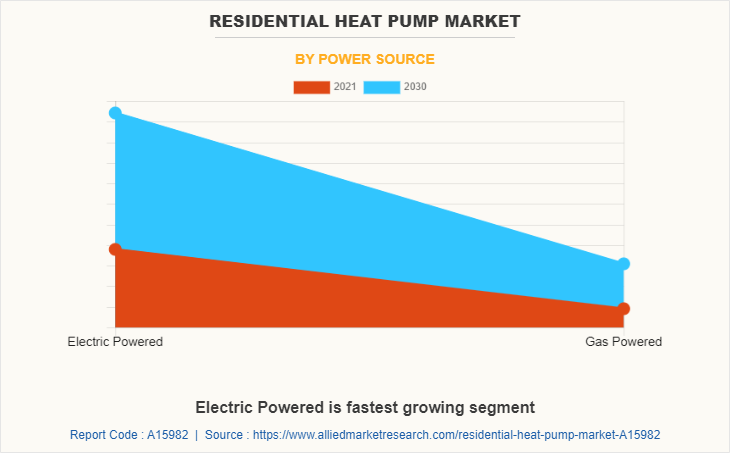 RESIDENTIAL HEAT PUMP MARKET

BY POWER SOURCE

2021 2030

Electric Powered

Gas Powered

Electric Powered is fastest growing segment

Report Code : A15982 | Source : https://www.alliedmarketresearch.com/residential-heat-pump-market-A15982